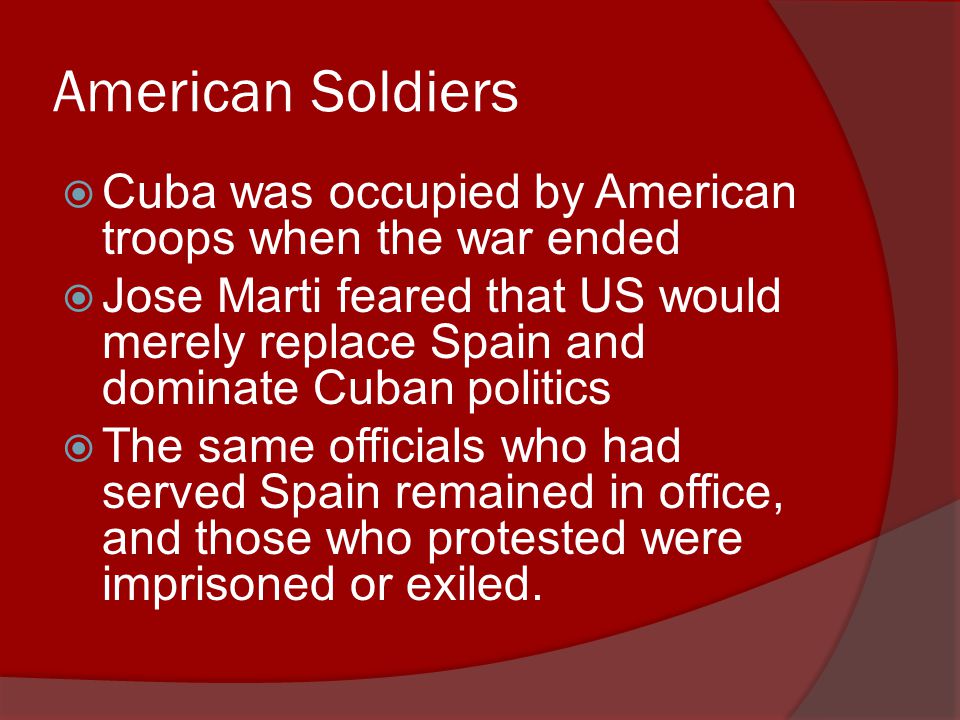 American Soldiers

Cuba was occupied by American troops when the war ended

Jose Marti feared that US would merely replace Spain and dominate Cuban politics

The same officials who had served Spain remained in office, and those who protested were imprisoned or exiled.